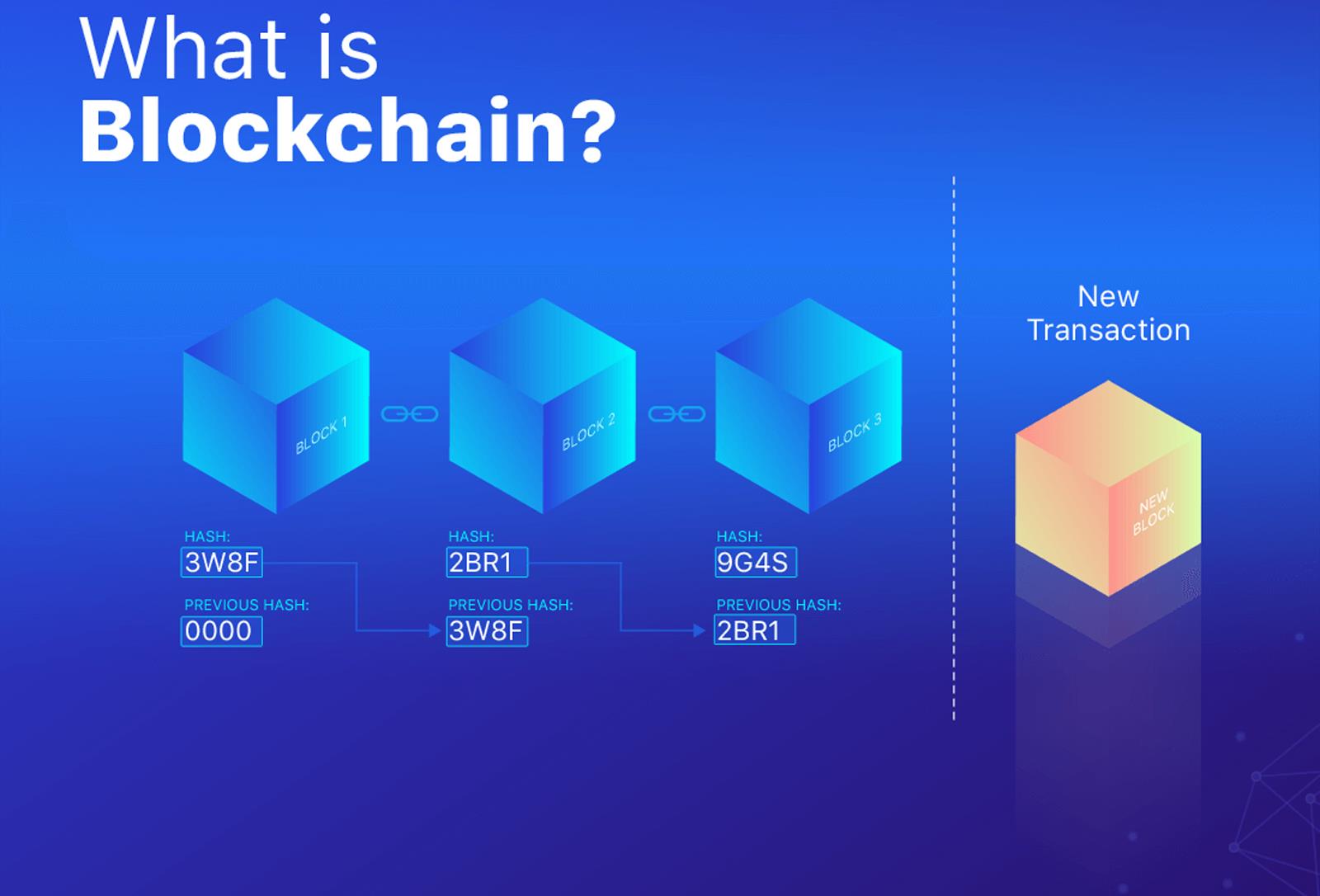 What is
Blockchain?

BLOCK 1

HASH:
3W8F

PREVIOUS HASH:
0000

BLOCK 2

HASH:
2BR1

PREVIOUS HASH:
3W8F

BLOCK 3

HASH:
9G4S

PREVIOUS HASH:
2BR1

New Transaction

NEW BLOCK